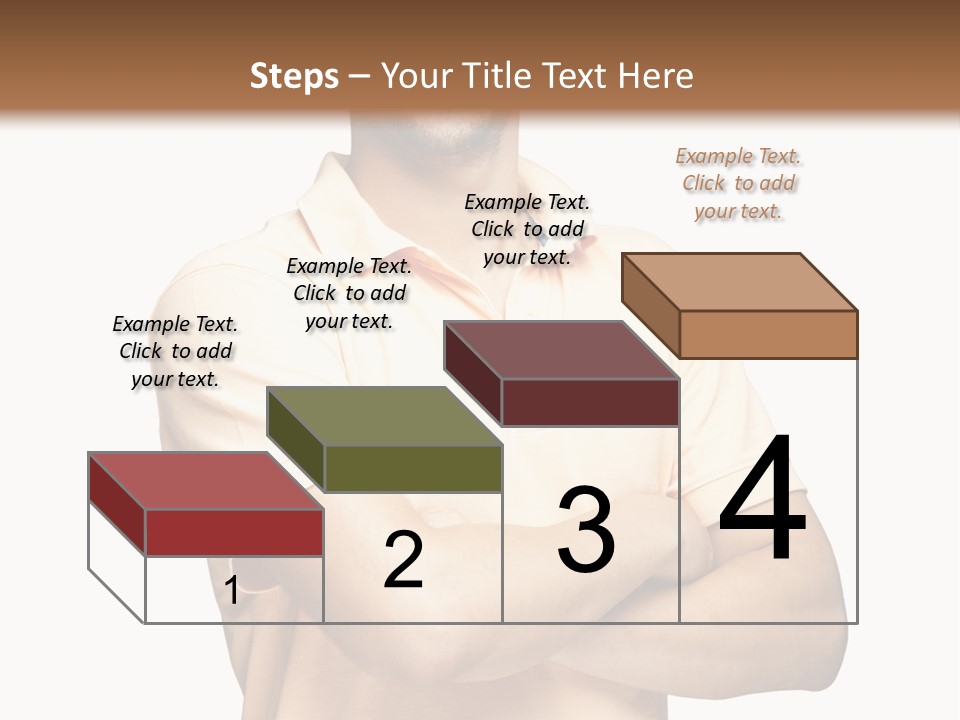 Steps – Your Title Text Here

Example Text. Click to add your text.

Example Text. Click to add your text.

Example Text. Click to add your text.

Example Text. Click to add your text.

1

2

3

4